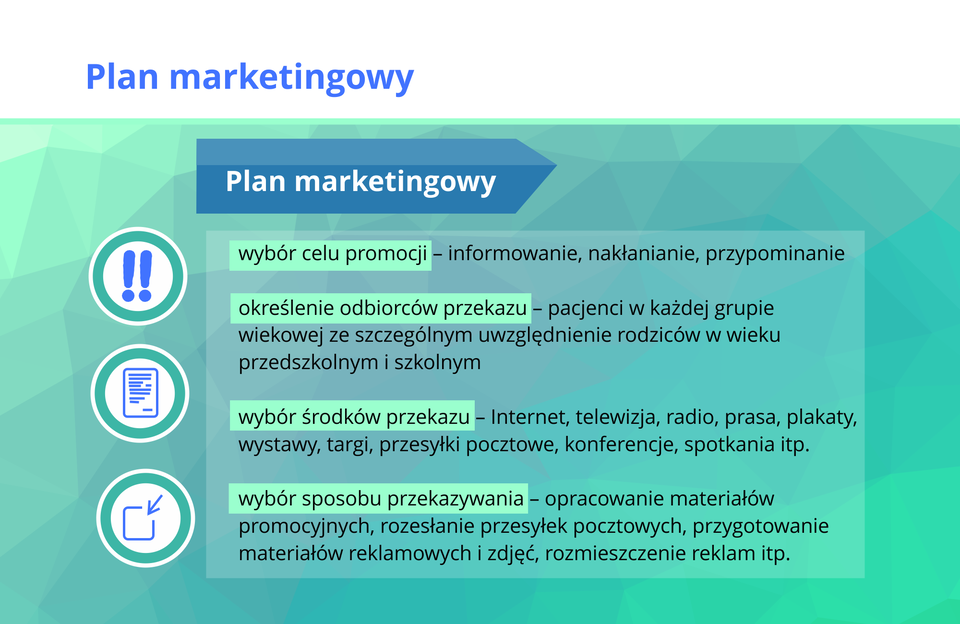 Plan marketingowy

Plan marketingowy

wybór celu promocji – informowanie, nakłanianie, przypominanie

określenie odbiorców przekazu – pacjenci w każdej grupie wiekowej ze szczególnym uwzględnienie rodziców w wieku przedszkolnym i szkolnym

wybór środków przekazu – Internet, telewizja, radio, prasa, plakaty, wystawy, targi, przesyłki pocztowe, konferencje, spotkania itp.

wybór sposobu przekazywania – opracowanie materiałów promocyjnych, rozesłanie przesyłek pocztowych, przygotowanie materiałów reklamowych i zdjęć, rozmieszczenie reklam itp.